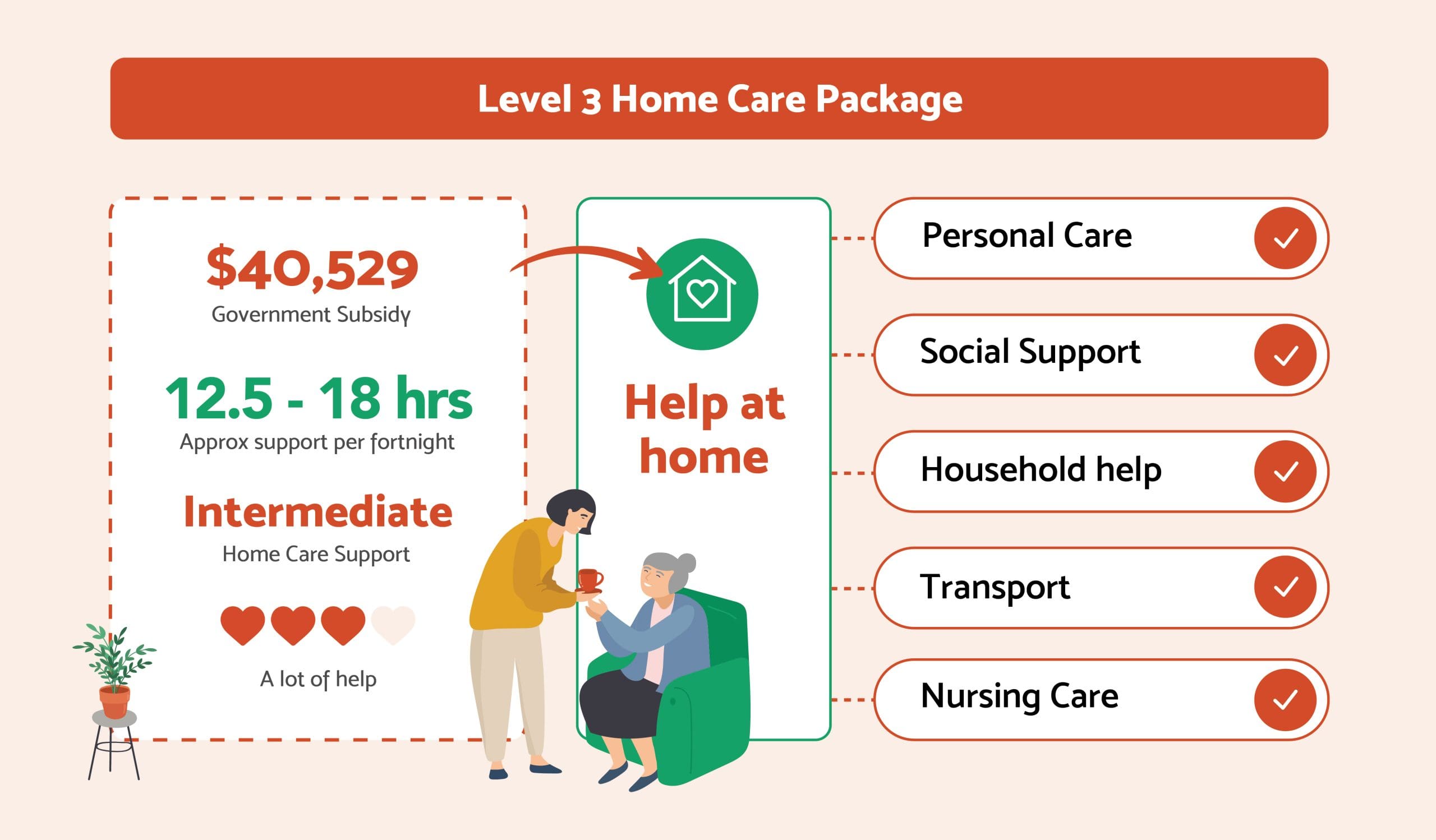 Level 3 Home Care Package

$40,529
Government Subsidy

12.5 - 18 hrs
Approx support per fortnight

Intermediate
Home Care Support

A lot of help

Help at home

Personal Care

Social Support

Household help

Transport

Nursing Care